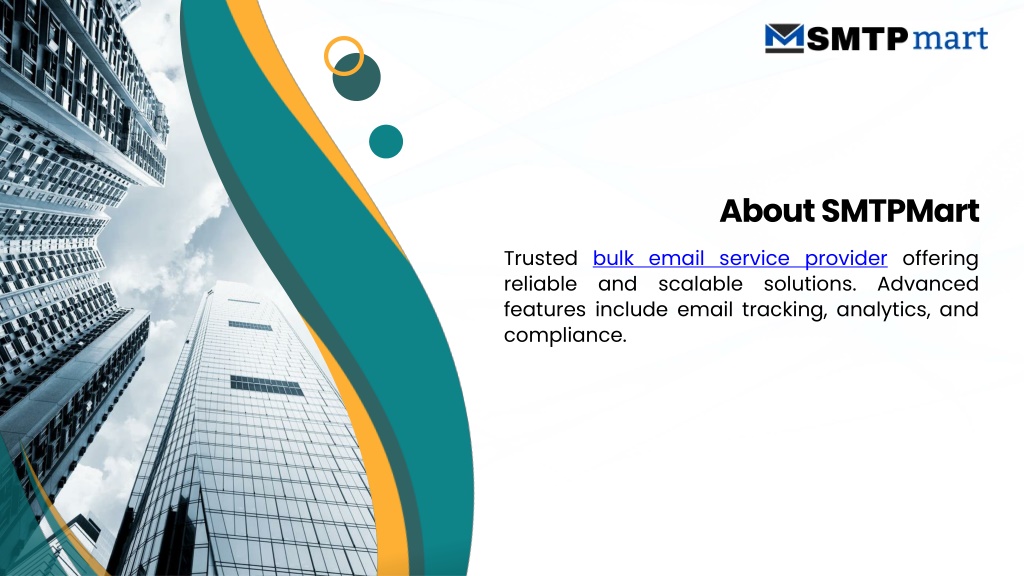 SMTP mart

About SMTPMart

Trusted bulk email service provider offering reliable and scalable solutions. Advanced features include email tracking, analytics, and compliance.